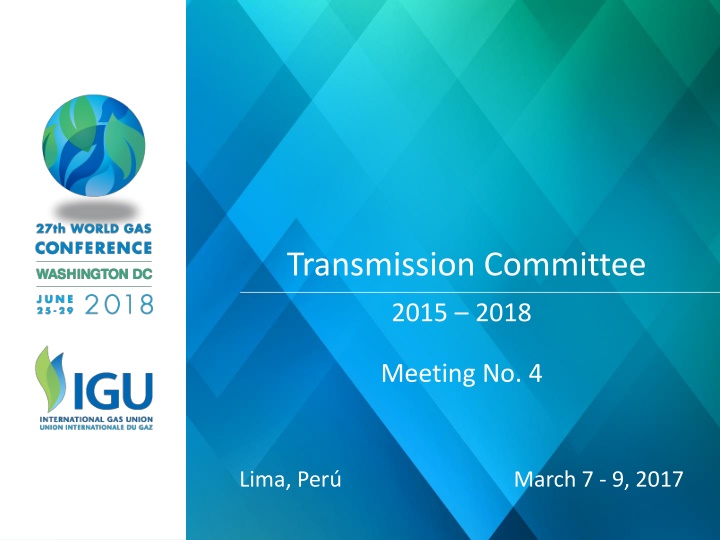 27th WORLD GAS CONFERENCE WASHINGTON DC

JUNE 25-29 2018

IGU
INTERNATIONAL GAS UNION
UNION INTERNATIONALE DU GAZ

Transmission Committee

2015 – 2018

Meeting No. 4

Lima, Perú

March 7 - 9, 2017